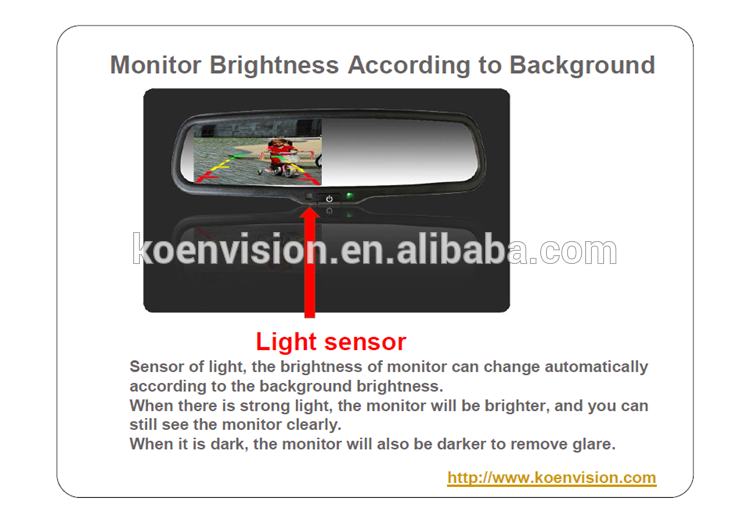 Monitor Brightness According to Background

koenvision.en.alibaba.com

Light sensor

Sensor of light, the brightness of monitor can change automatically according to the background brightness.
When there is strong light, the monitor will be brighter, and you can still see the monitor clearly.
When it is dark, the monitor will also be darker to remove glare.

http://www.koenvision.com